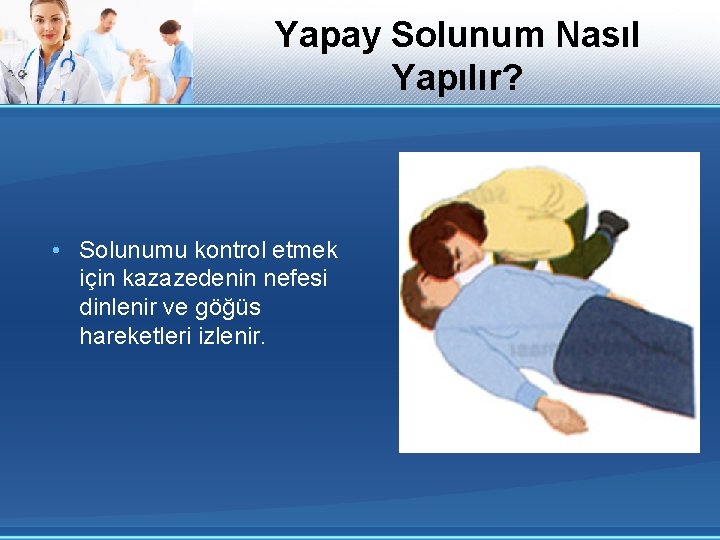 Yapay Solunum Nasıl Yapılır?

• Solunumu kontrol etmek için kazazedenin nefesi dinlenir ve göğüs hareketleri izlenir.